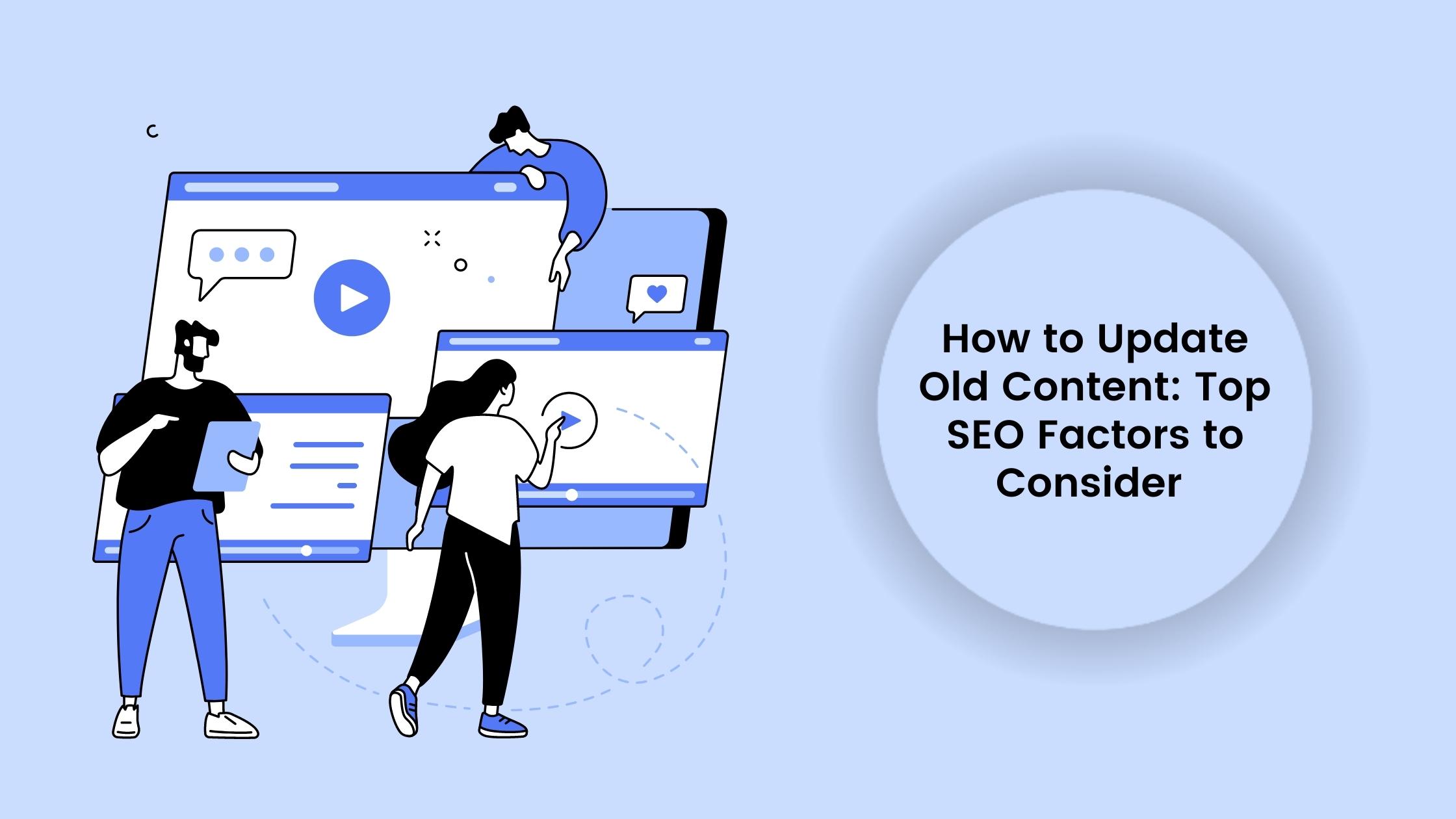 How to Update Old Content: Top SEO Factors to Consider